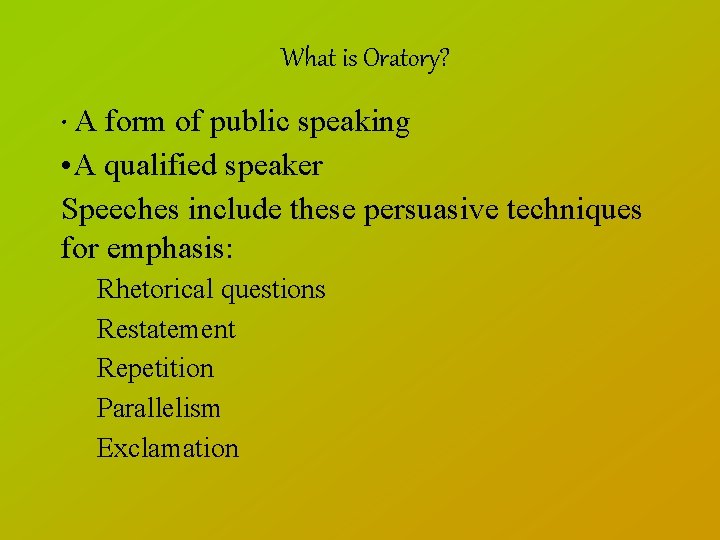 What is Oratory?

· A form of public speaking

•A qualified speaker

Speeches include these persuasive techniques for emphasis:

Rhetorical questions

Restatement

Repetition

Parallelism

Exclamation